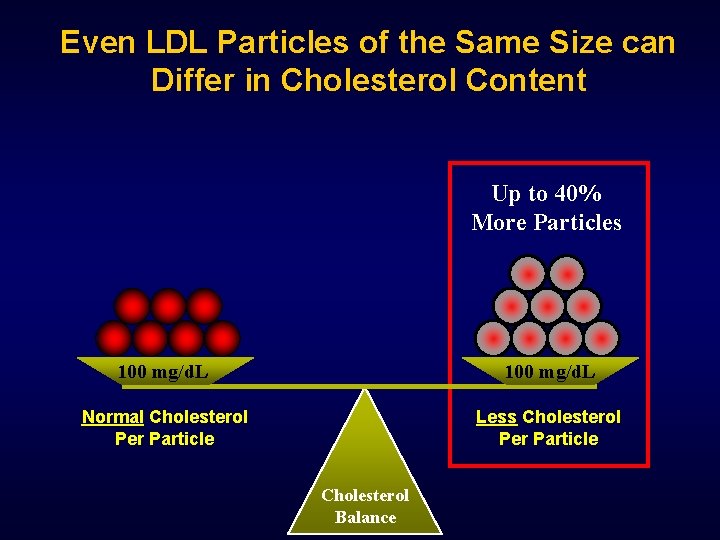 Even LDL Particles of the Same Size can Differ in Cholesterol Content

Up to 40% More Particles

100 mg/dL

100 mg/dL

Normal Cholesterol Per Particle

Less Cholesterol Per Particle

Cholesterol Balance